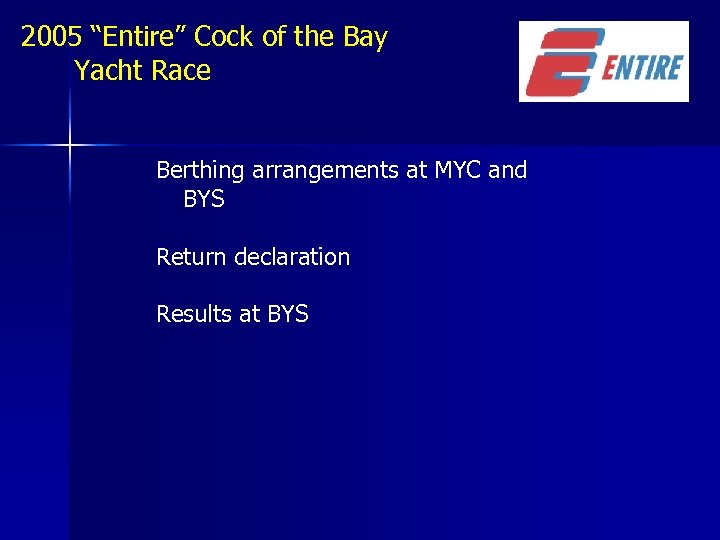 2005 “Entire” Cock of the Bay Yacht Race

ENTIRE

Berthing arrangements at MYC and BYS

Return declaration

Results at BYS